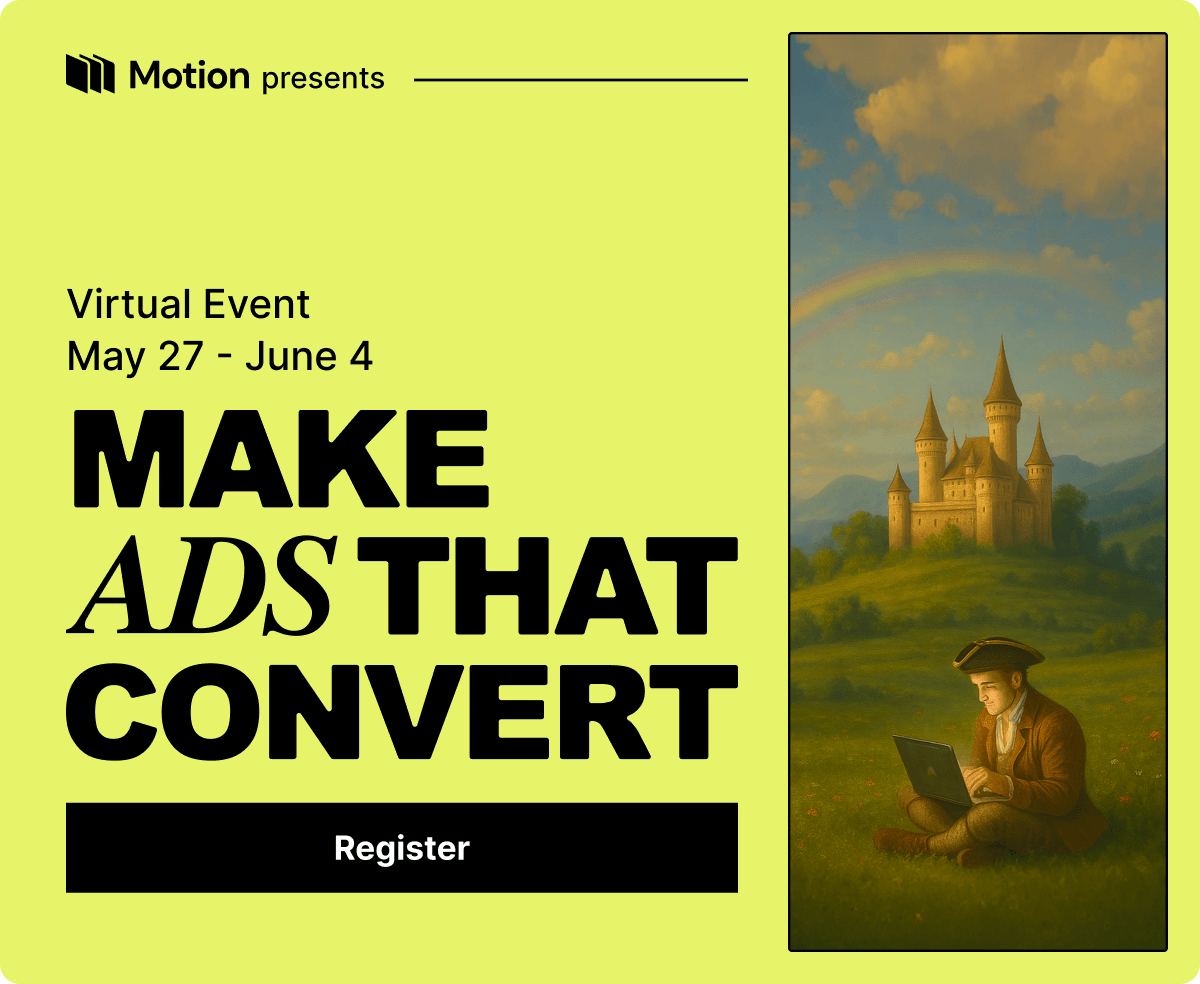 Motion presents

Virtual Event
May 27 - June 4

MAKE ADS THAT CONVERT

Register